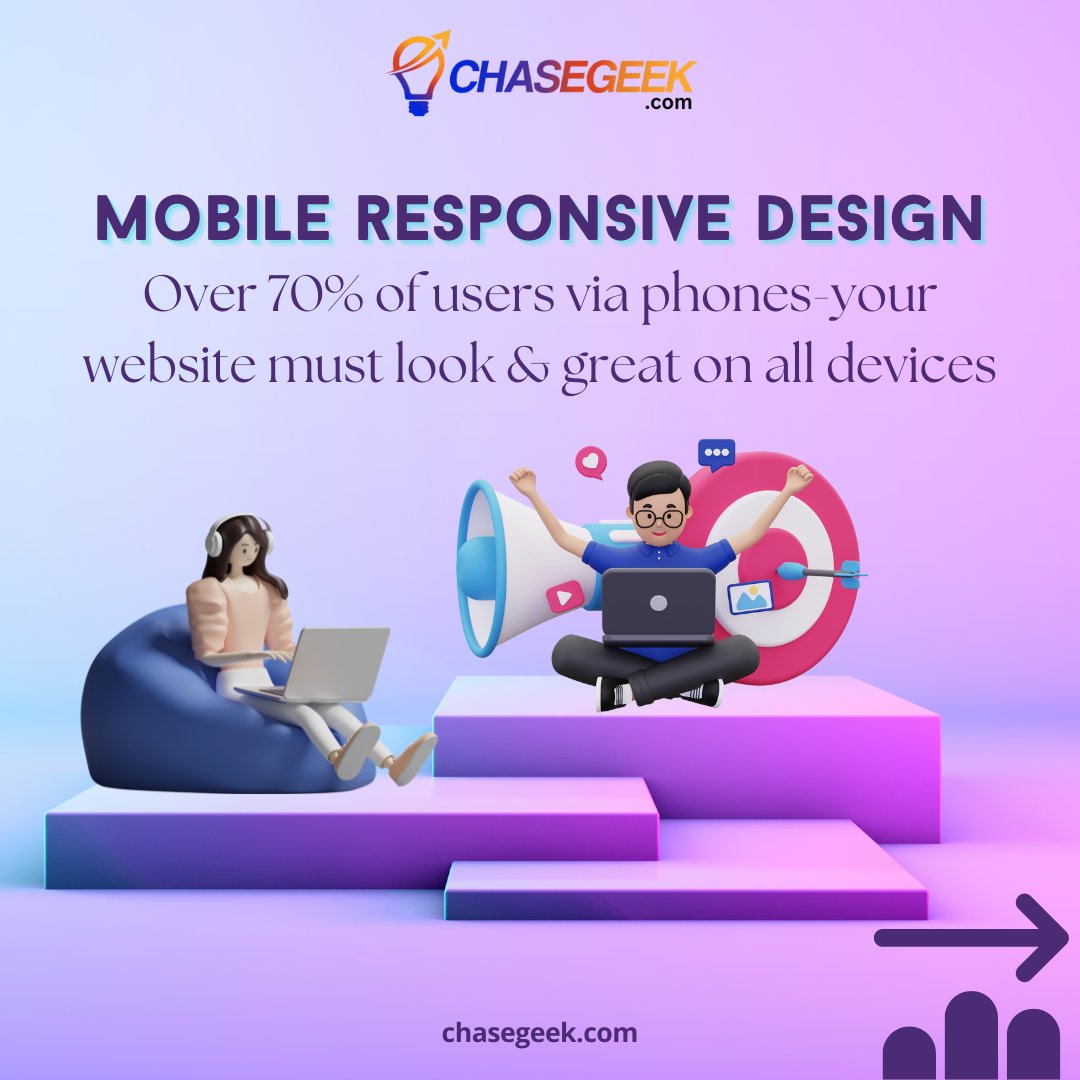 CHASEGEEK
.com

MOBILE RESPONSIVE DESIGN

Over 70% of users via phones-your website must look & great on all devices

chasegeek.com